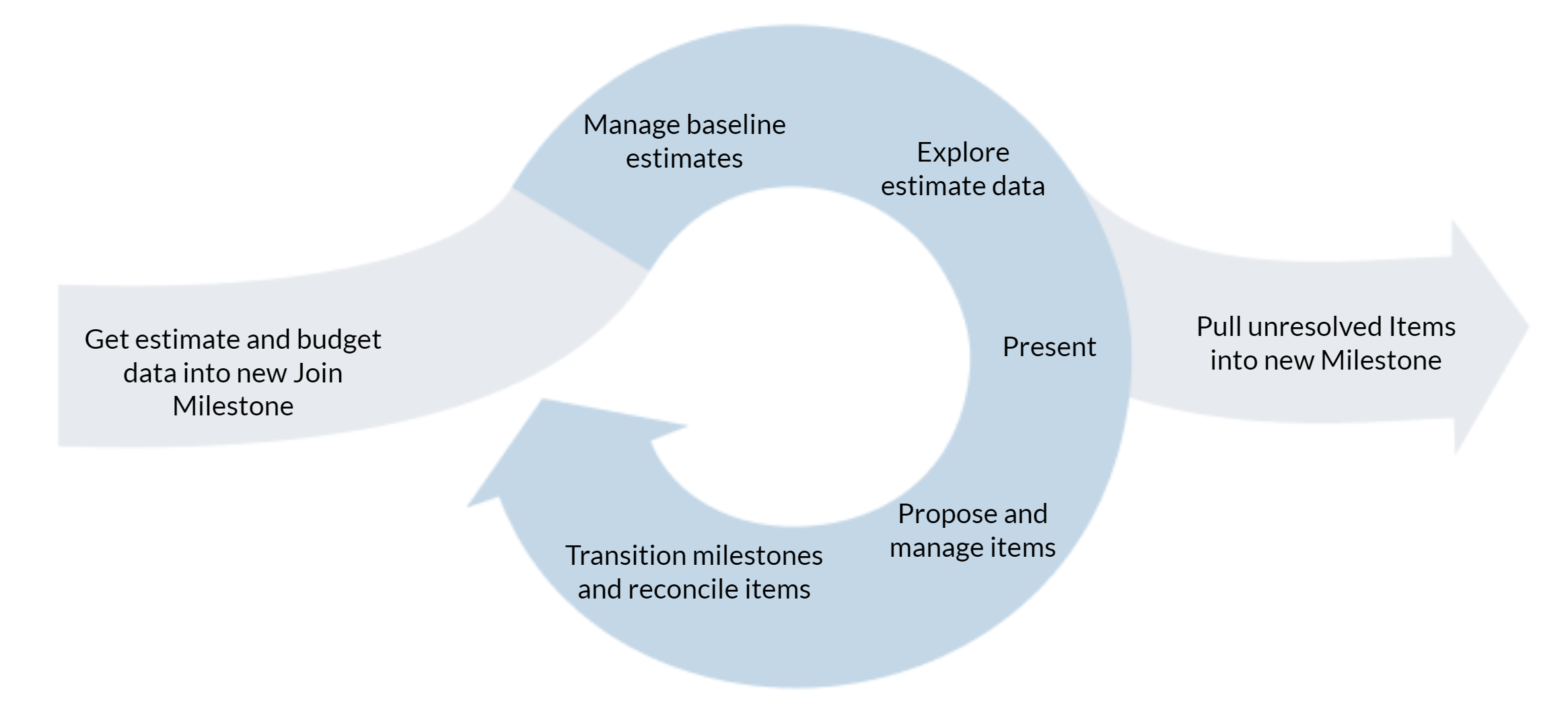 Get estimate and budget data into new Join Milestone

Manage baseline estimates

Explore estimate data

Present

Propose and manage items

Transition milestones and reconcile items

Pull unresolved Items into new Milestone